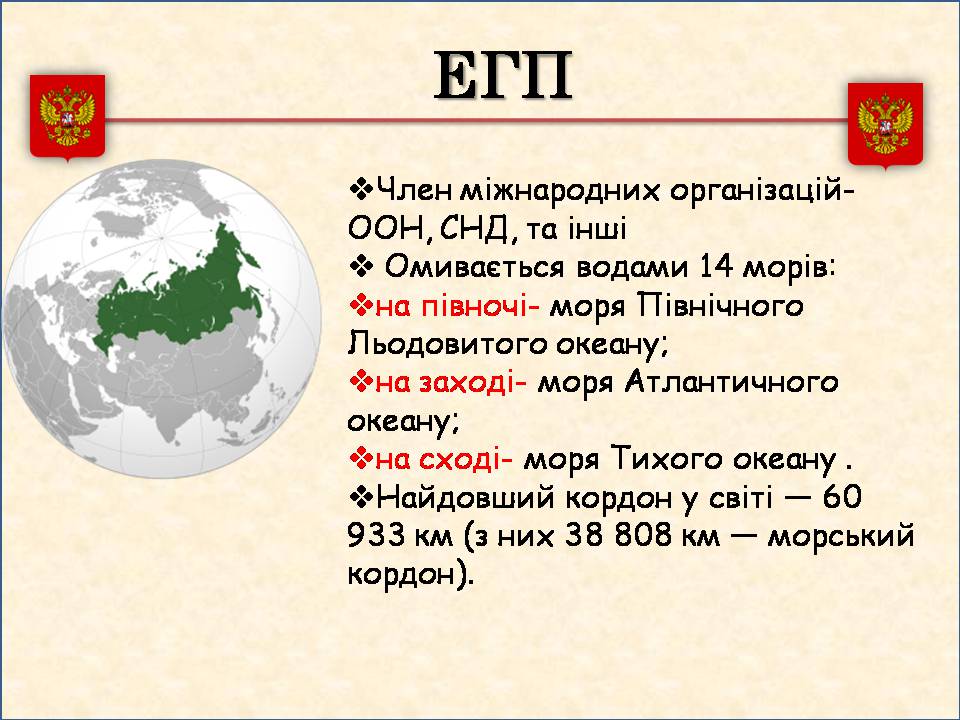 ЕГП

❖Член міжнародних організацій- ООН, СНД, та інші
❖ Омивається водами 14 морів:
❖на півночі- моря Північного Льодовитого океану;
❖на заході- моря Атлантичного океану;
❖на сході- моря Тихого океану .
❖Найдовший кордон у світі — 60 933 км (з них 38 808 км — морський кордон).